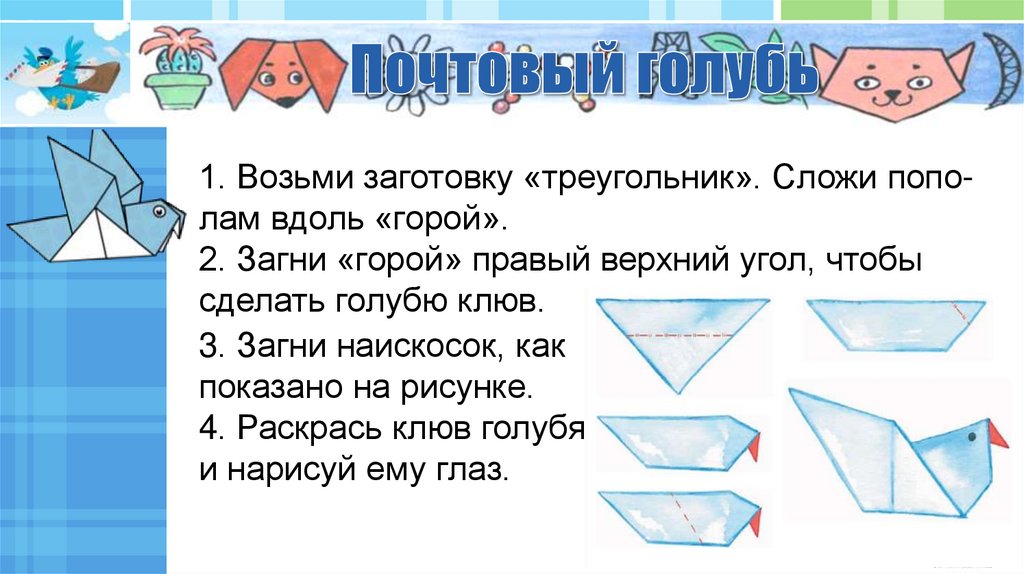 Почтовый голубь

1. Возьми заготовку «треугольник». Сложи пополам вдоль «горой».
2. Загни «горой» правый верхний угол, чтобы сделать голубю клюв.
3. Загни наискосок, как показано на рисунке.
4. Раскрась клюв голубя и нарисуй ему глаз.